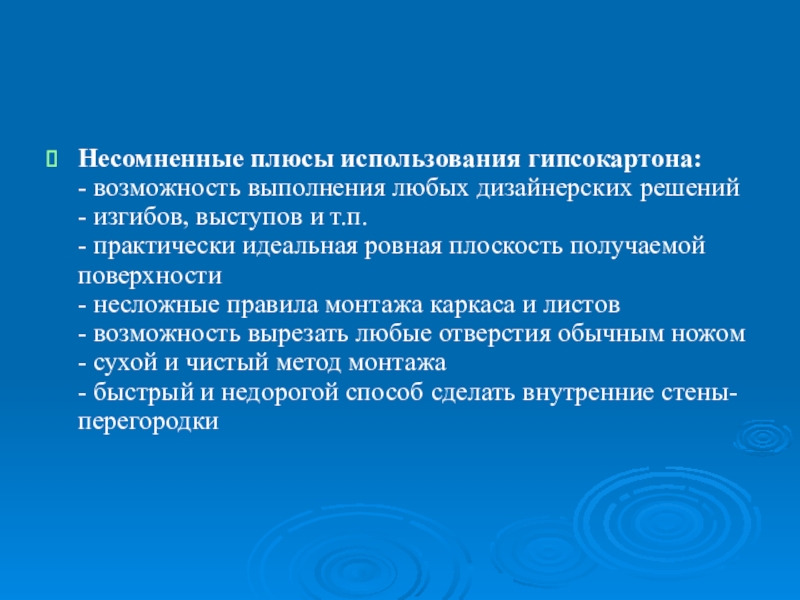 Несомненные плюсы использования гипсокартона:
- возможность выполнения любых дизайнерских решений - изгибов, выступов и т.п.
- практически идеальная ровная плоскость получаемой поверхности
- несложные правила монтажа каркаса и листов
- возможность вырезать любые отверстия обычным ножом
- сухой и чистый метод монтажа
- быстрый и недорогой способ сделать внутренние стены-перегородки